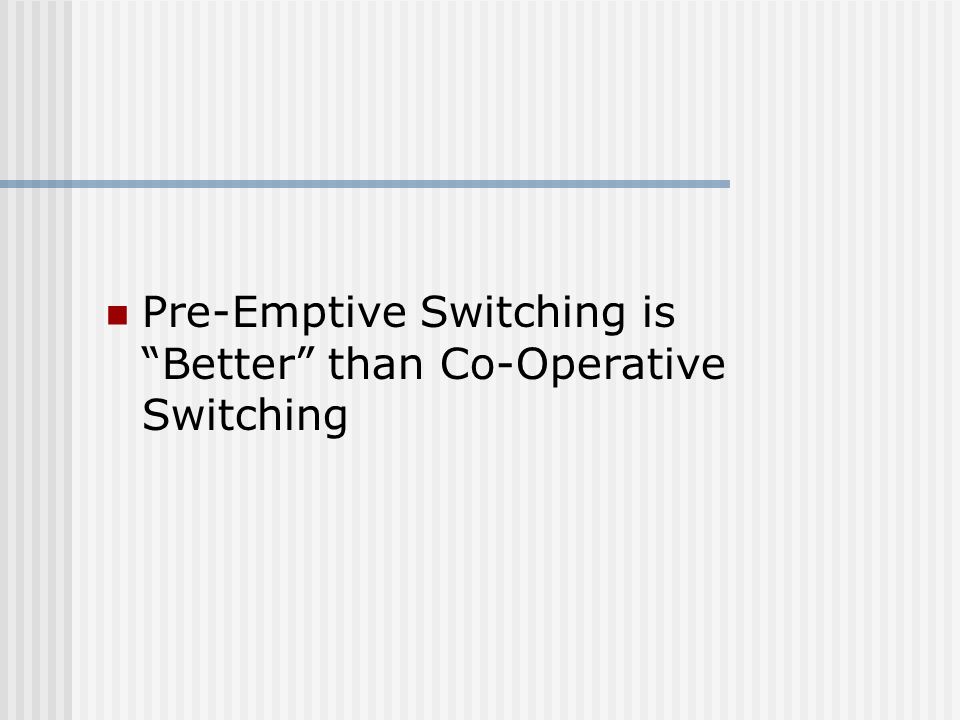 Pre-Emptive Switching is “Better” than Co-Operative Switching